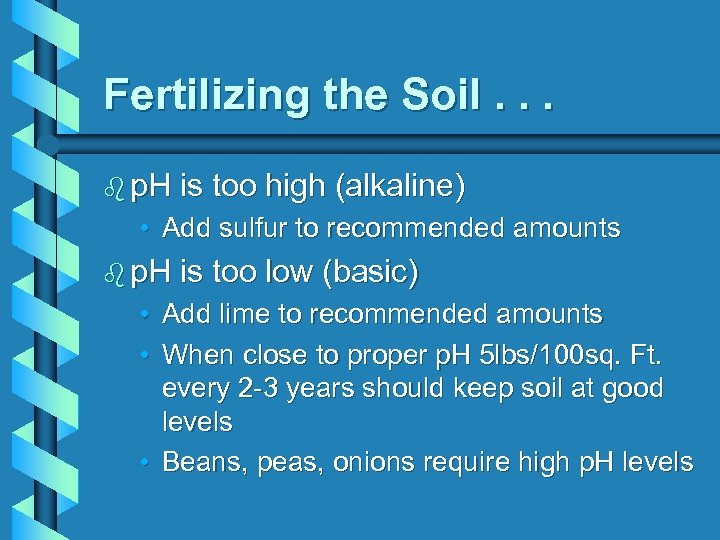 Fertilizing the Soil . . .

pH is too high (alkaline)

• Add sulfur to recommended amounts

pH is too low (basic)

• Add lime to recommended amounts
• When close to proper pH 5lbs/100sq. Ft. every 2-3 years should keep soil at good levels
• Beans, peas, onions require high pH levels